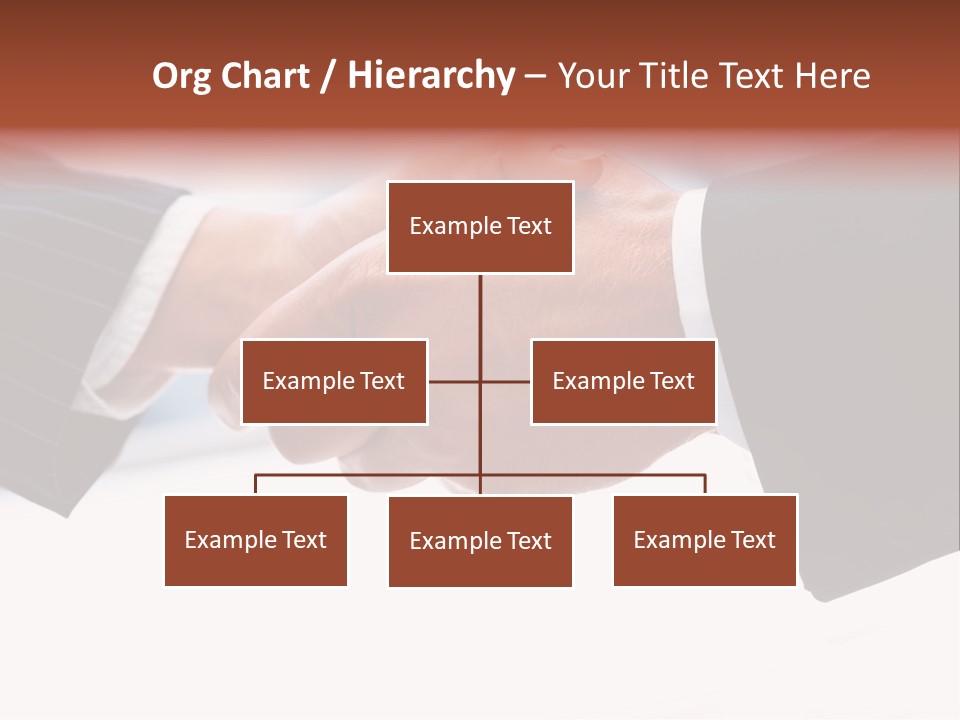 Org Chart / Hierarchy – Your Title Text Here

Example Text

Example Text

Example Text

Example Text

Example Text

Example Text